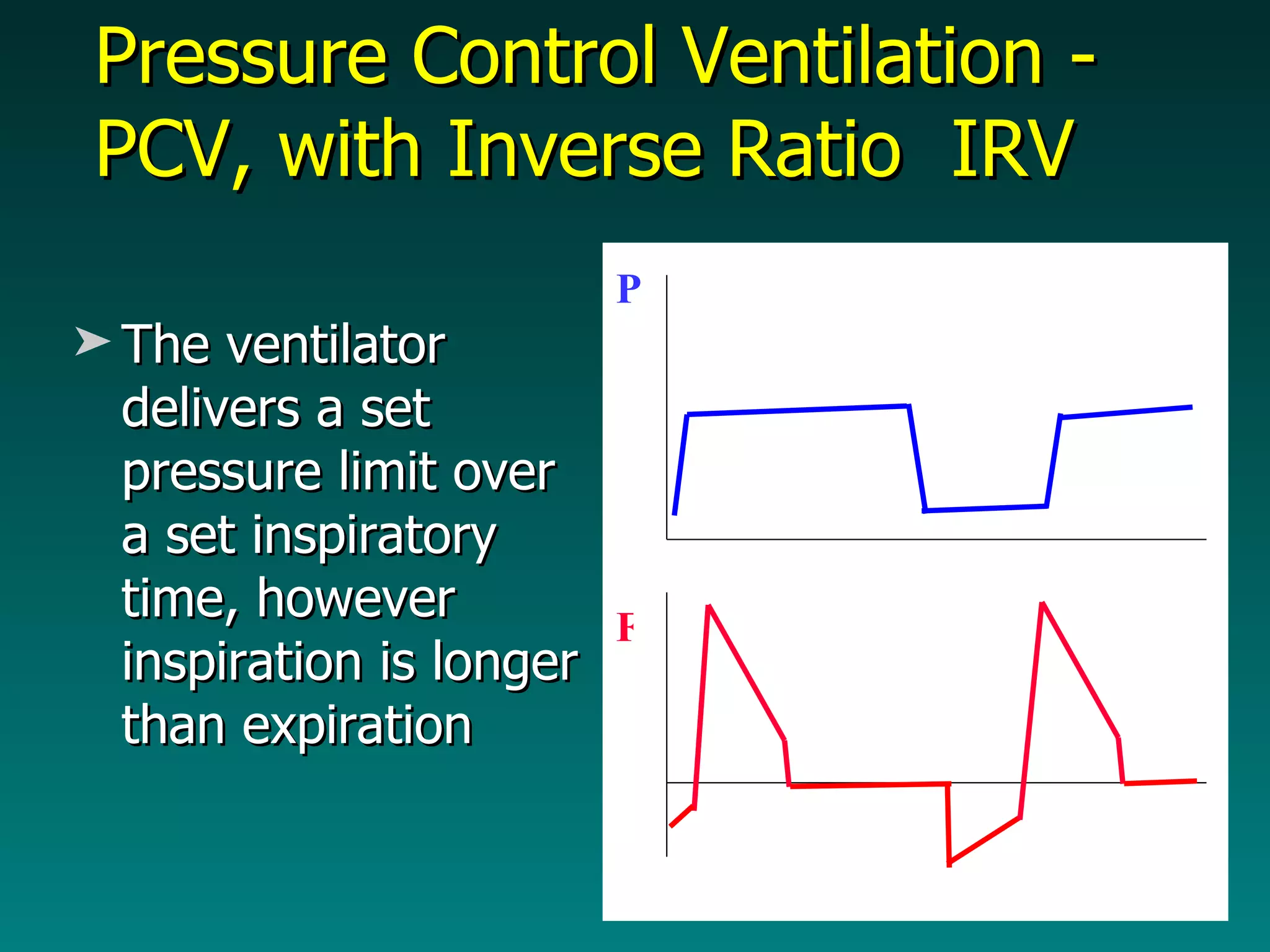 Pressure Control Ventilation - PCV, with Inverse Ratio IRV

➤ The ventilator delivers a set pressure limit over a set inspiratory time, however inspiration is longer than expiration

P

F